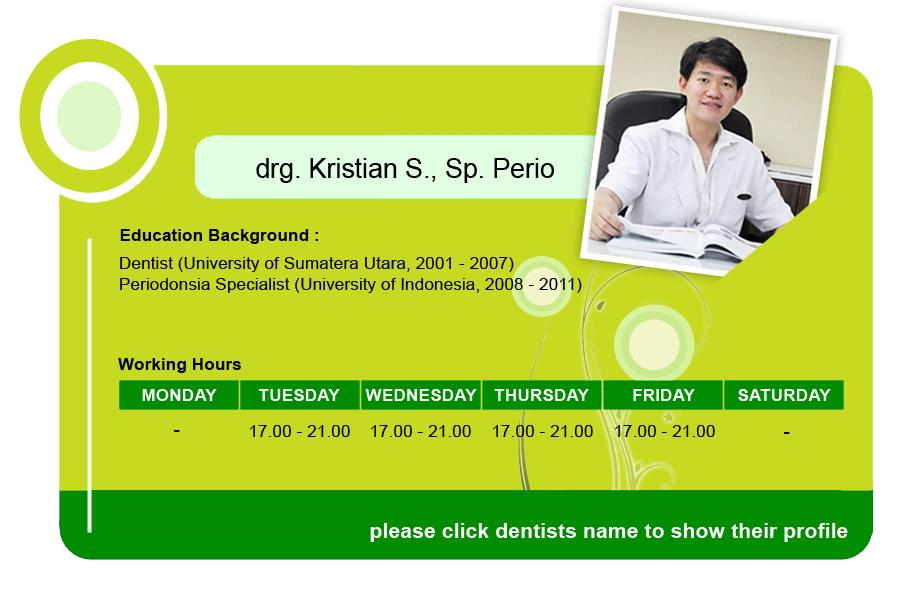 drg. Kristian S., Sp. Perio

Education Background :

Dentist (University of Sumatera Utara, 2001 - 2007)
Periodonsia Specialist (University of Indonesia, 2008 - 2011)

Working Hours

| MONDAY | TUESDAY | WEDNESDAY | THURSDAY | FRIDAY | SATURDAY |
|---|---|---|---|---|---|
| - | 17.00 - 21.00 | 17.00 - 21.00 | 17.00 - 21.00 | 17.00 - 21.00 | - |

please click dentists name to show their profile